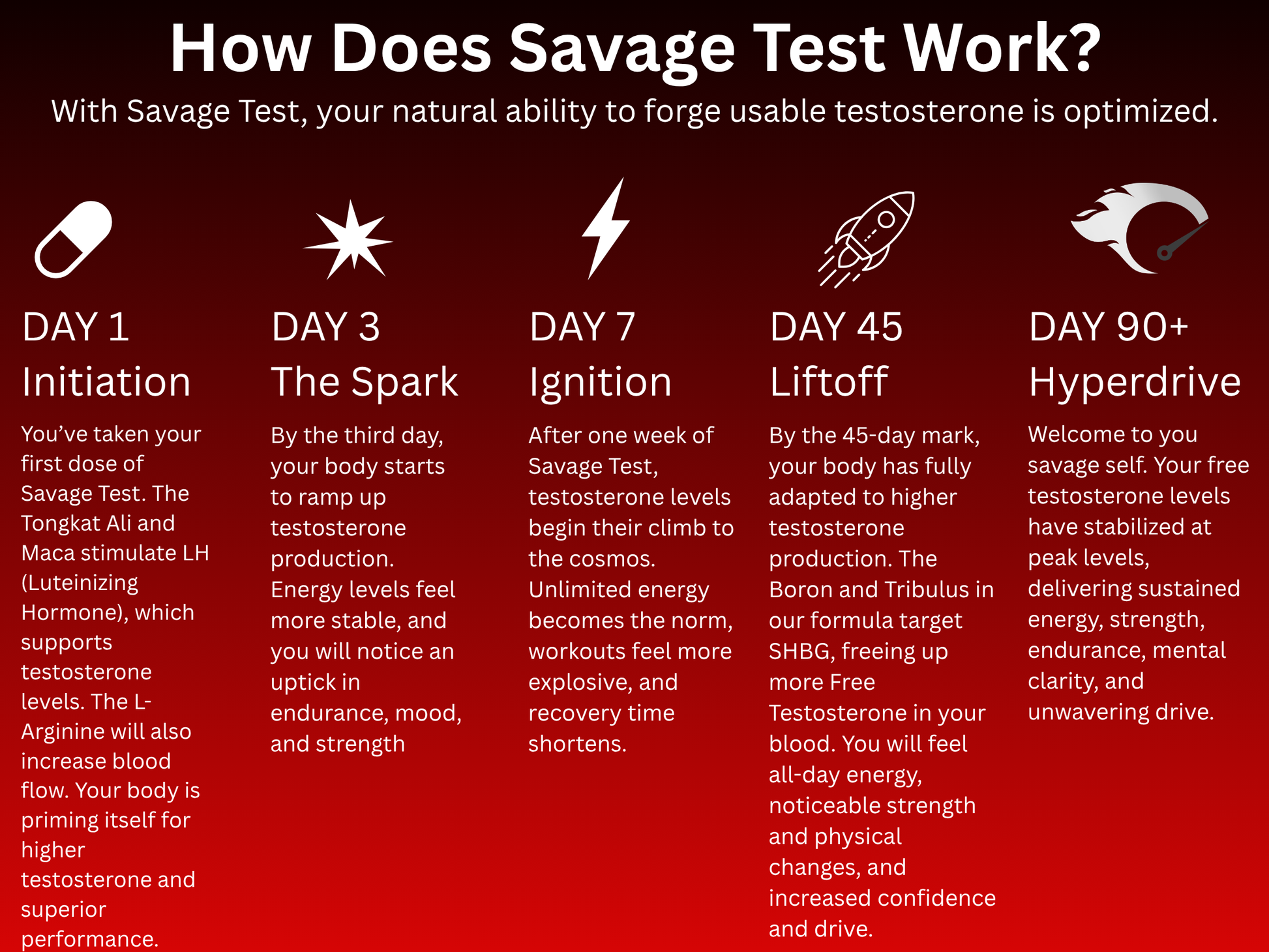 How Does Savage Test Work?

With Savage Test, your natural ability to forge usable testosterone is optimized.

DAY 1
Initiation

You've taken your first dose of Savage Test. The Tongkat Ali and Maca stimulate LH (Luteinizing Hormone), which supports testosterone levels. The L-Arginine will also increase blood flow. Your body is priming itself for higher testosterone and superior performance.

DAY 3
The Spark

By the third day, your body starts to ramp up testosterone production. Energy levels feel more stable, and you will notice an uptick in endurance, mood, and strength

DAY 7
Ignition

After one week of Savage Test, testosterone levels begin their climb to the cosmos. Unlimited energy becomes the norm, workouts feel more explosive, and recovery time shortens.

DAY 45
Liftoff

By the 45-day mark, your body has fully adapted to higher testosterone production. The Boron and Tribulus in our formula target SHBG, freeing up more Free Testosterone in your blood. You will feel all-day energy, noticeable strength and physical changes, and increased confidence and drive.

DAY 90+
Hyperdrive

Welcome to you savage self. Your free testosterone levels have stabilized at peak levels, delivering sustained energy, strength, endurance, mental clarity, and unwavering drive.